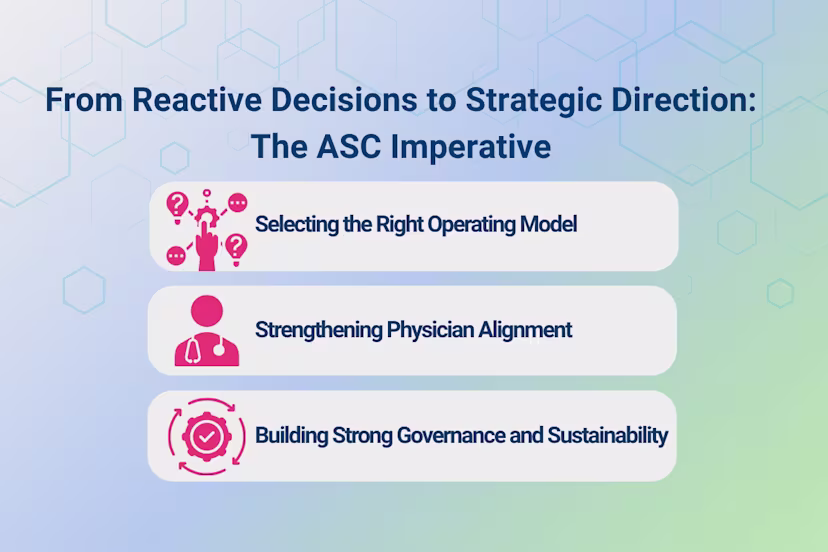 From Reactive Decisions to Strategic Direction: The ASC Imperative

Selecting the Right Operating Model

Strengthening Physician Alignment

Building Strong Governance and Sustainability